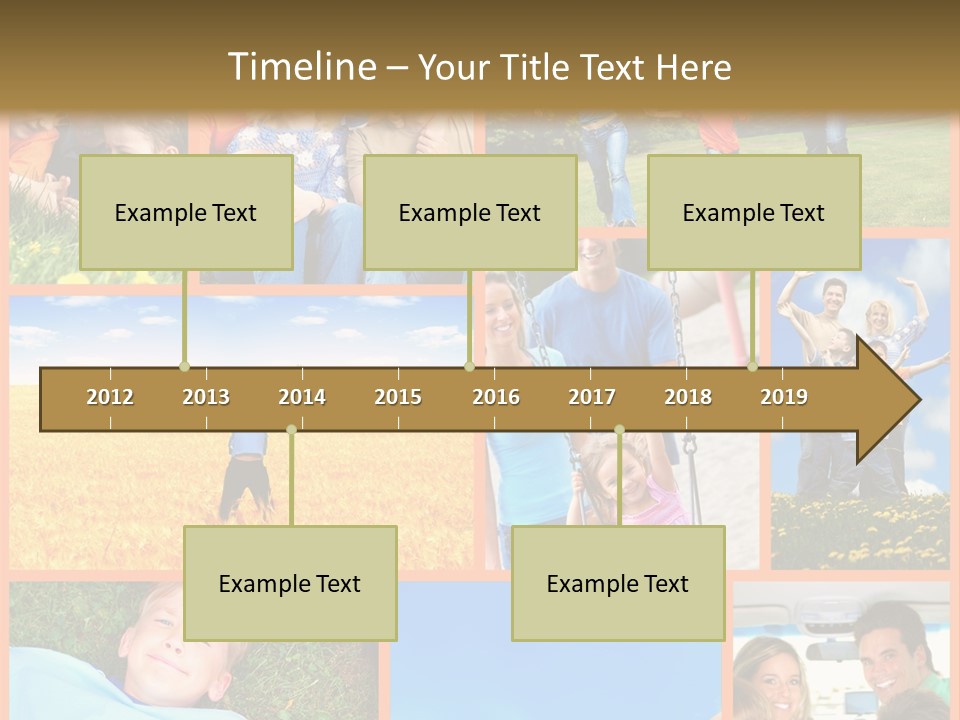 Timeline – Your Title Text Here

Example Text

Example Text

Example Text

2012 2013 2014 2015 2016 2017 2018 2019

Example Text

Example Text